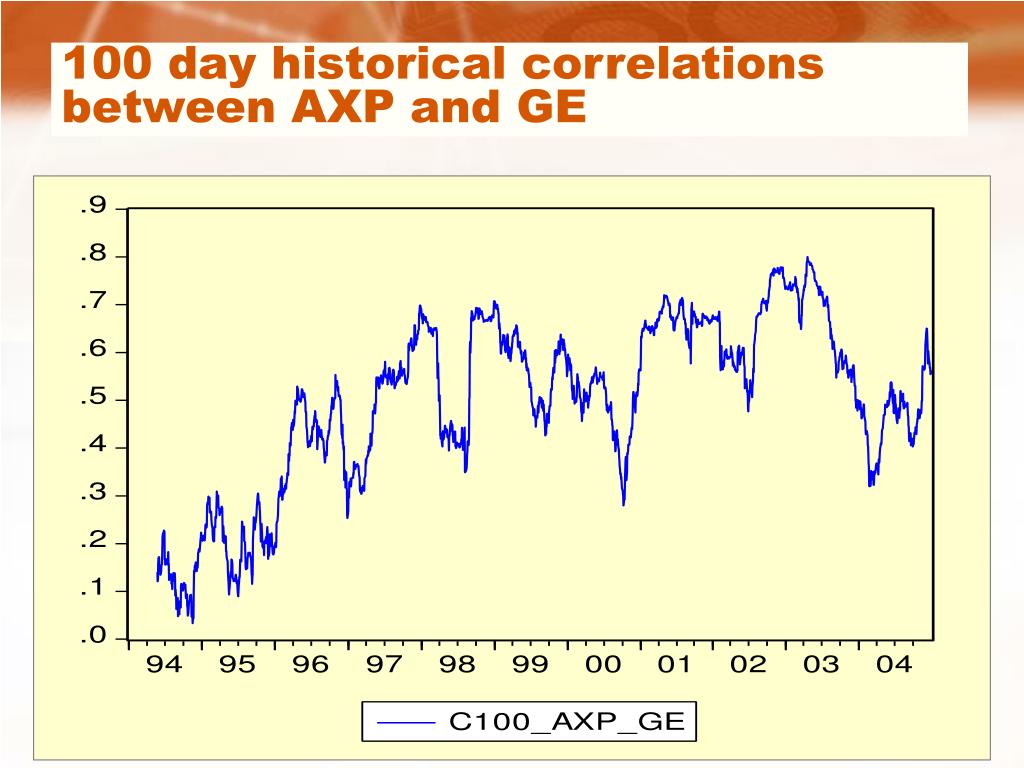 100 day historical correlations between AXP and GE

.9
.8
.7
.6
.5
.4
.3
.2
.1
.0

94 95 96 97 98 99 00 01 02 03 04

C100_AXP_GE